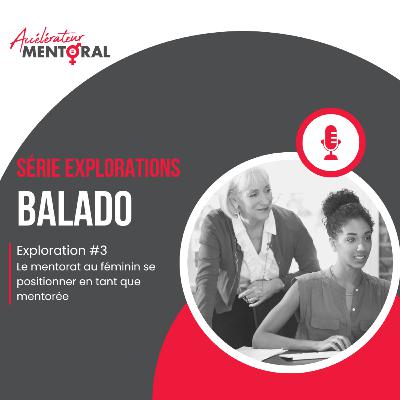 Accélérateur
MENTORAL

SÉRIE EXPLORATIONS
BALADO

Exploration #3
Le mentorat au féminin se positionner en tant que mentorée